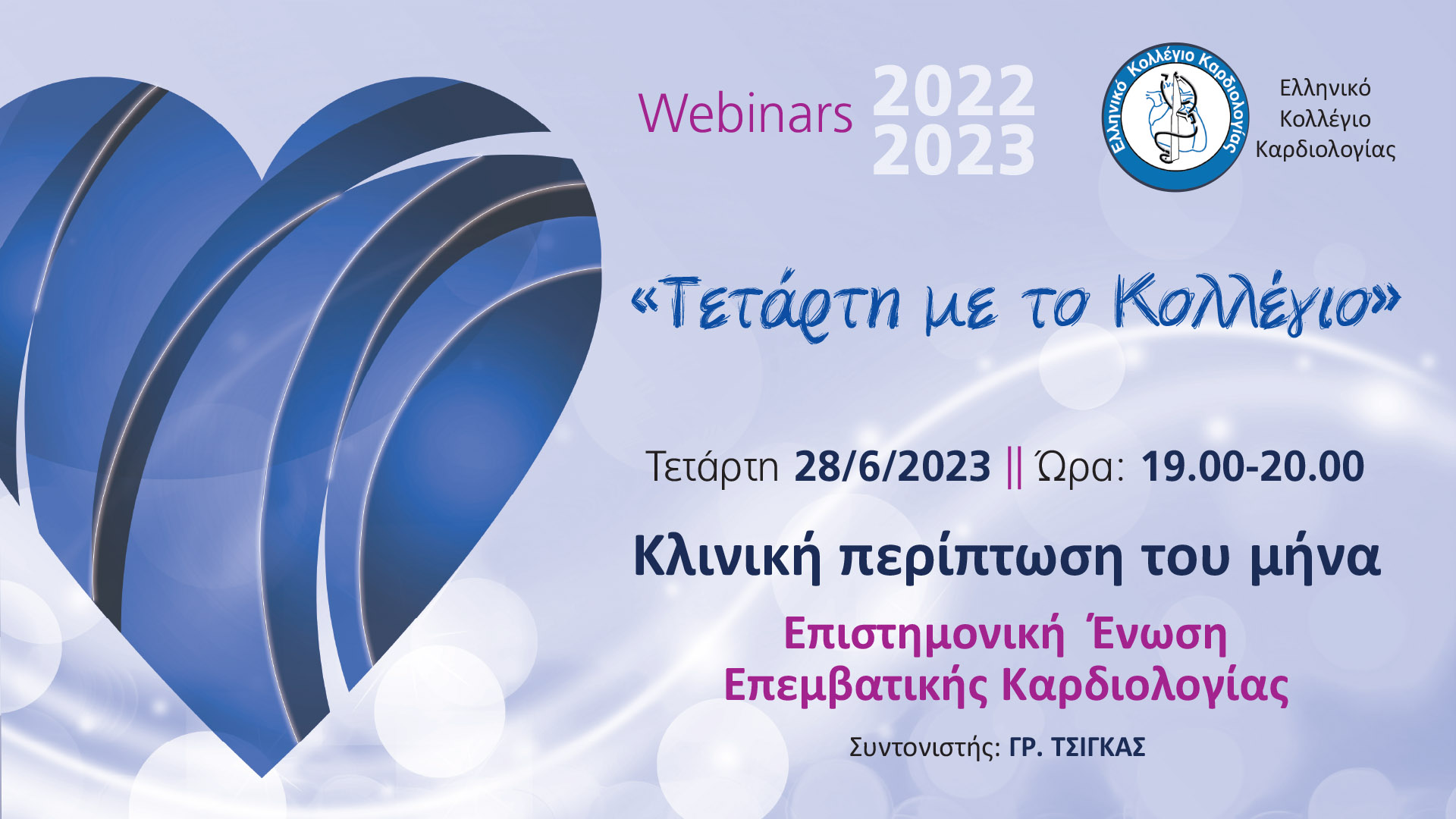 Webinars 2022 2023

Ελληνικό Κολλέγιο Καρδιολογίας

Ελληνικό Κολλέγιο Καρδιολογίας

«Τετάρτη με το Κολλέγιο»

Τετάρτη 28/6/2023 || Ώρα: 19.00-20.00

Κλινική περίπτωση του μήνα

Επιστημονική Ένωση Επεμβατικής Καρδιολογίας

Συντονιστής: ΓΡ. ΤΣΙΓΚΑΣ